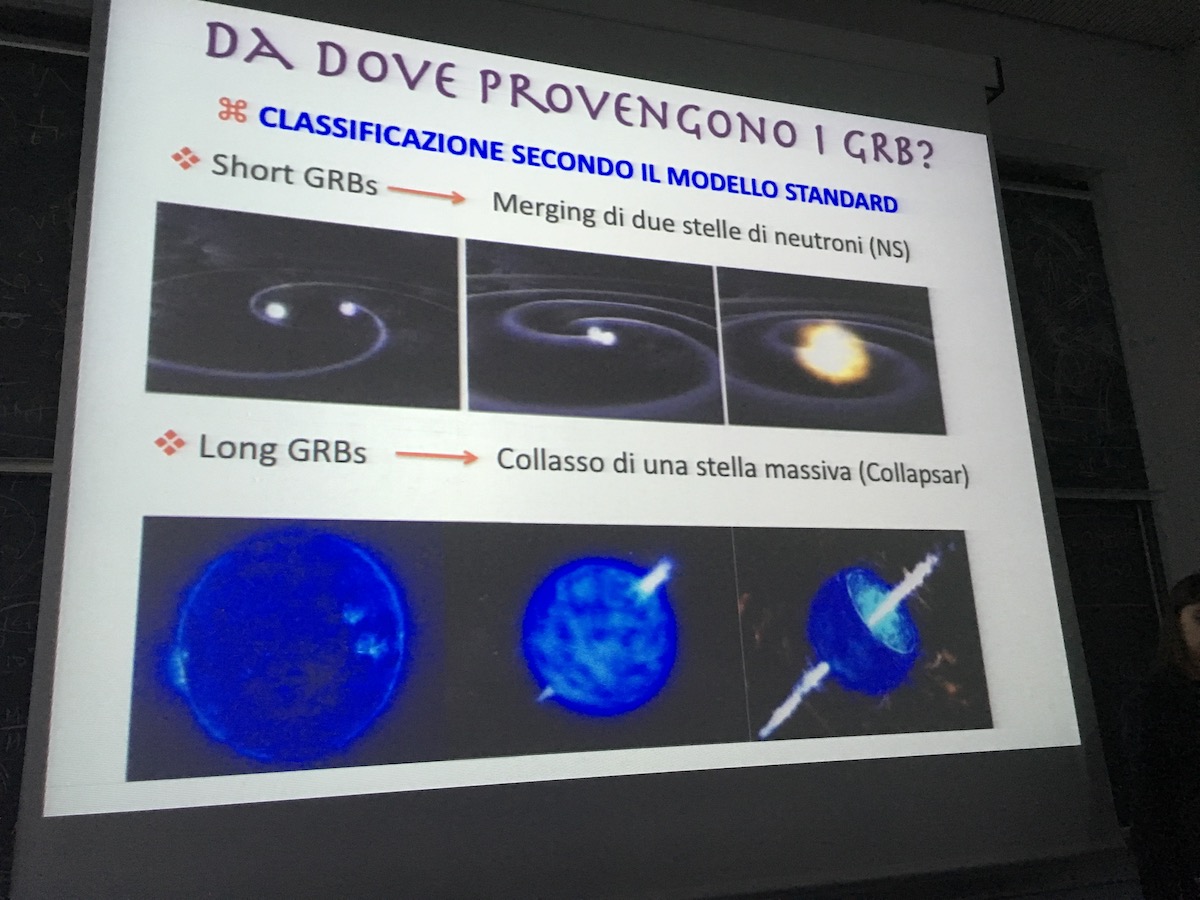 DA DOVE PROVENGONO I GRB?

⌘ CLASSIFICAZIONE SECONDO IL MODELLO STANDARD

❖ Short GRBs → Merging di due stelle di neutroni (NS)

❖ Long GRBs → Collasso di una stella massiva (Collapsar)